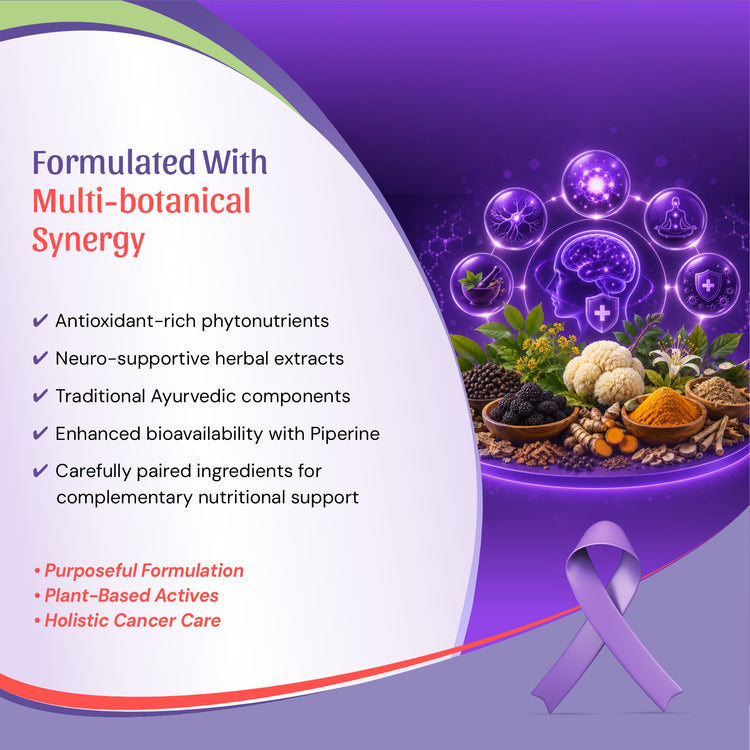 Formulated With
Multi-botanical
Synergy

✔ Antioxidant-rich phytonutrients
✔ Neuro-supportive herbal extracts
✔ Traditional Ayurvedic components
✔ Enhanced bioavailability with Piperine
✔ Carefully paired ingredients for complementary nutritional support

• Purposeful Formulation
• Plant-Based Actives
• Holistic Cancer Care